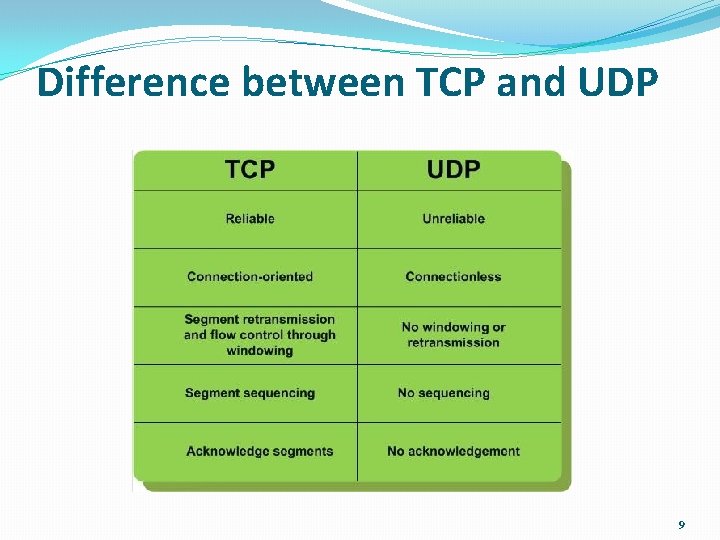 Difference between TCP and UDP

| TCP | UDP |
|---|---|
| Reliable | Unreliable |
| Connection-oriented | Connectionless |
| Segment retransmission and flow control through windowing | No windowing or retransmission |
| Segment sequencing | No sequencing |
| Acknowledge segments | No acknowledgement |

9